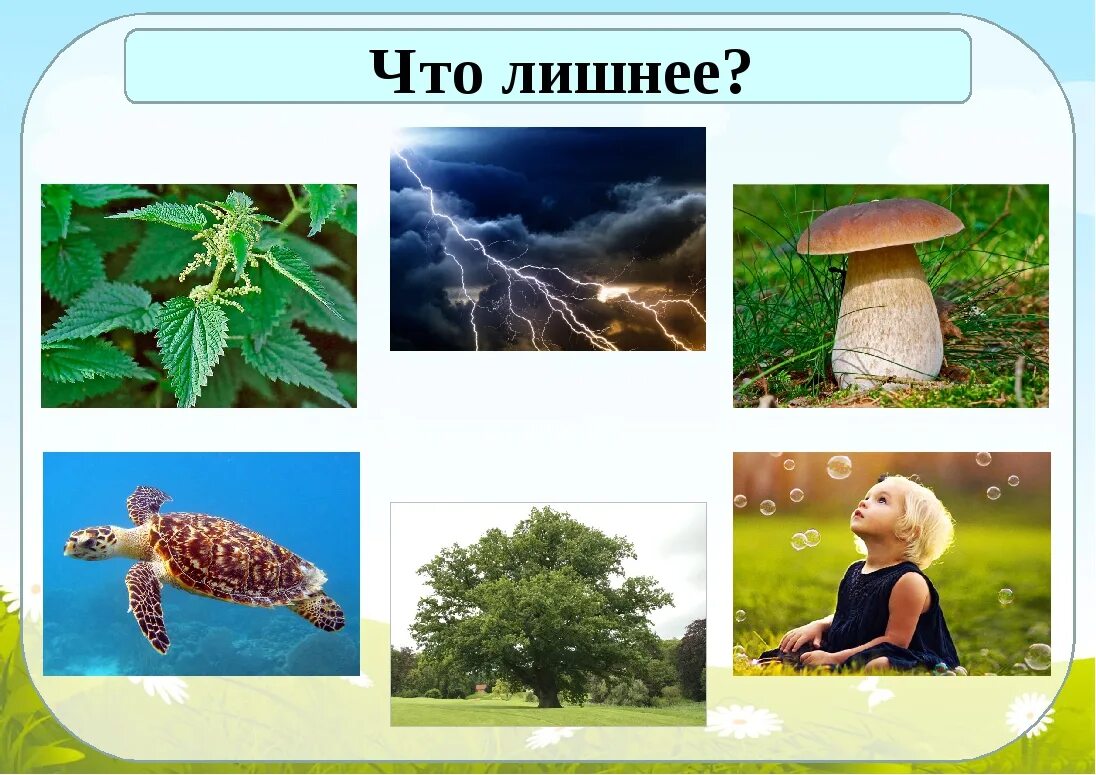 Что лишнее?